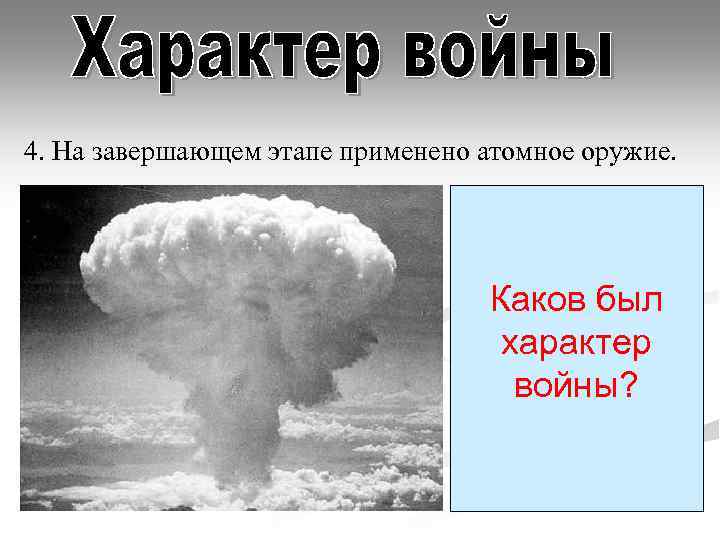 Характер войны

4. На завершающем этапе применено атомное оружие.

Каков был характер войны?